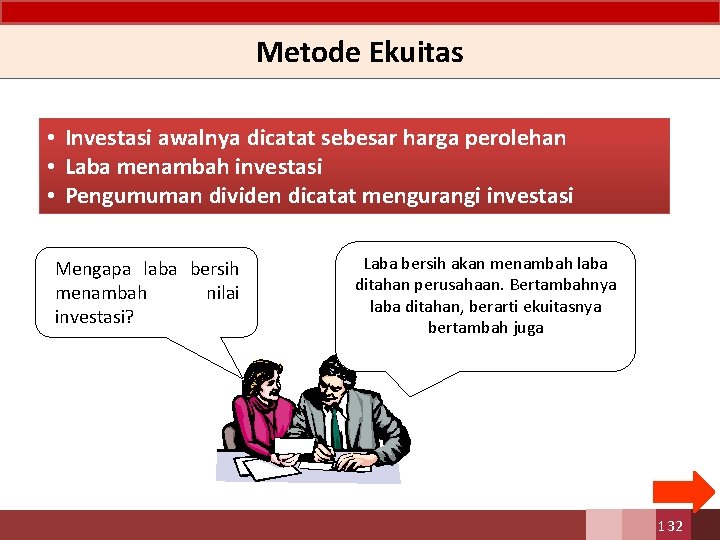 Metode Ekuitas

• Investasi awalnya dicatat sebesar harga perolehan
• Laba menambah investasi
• Pengumuman dividen dicatat mengurangi investasi

Mengapa laba bersih menambah nilai investasi?

Laba bersih akan menambah laba ditahan perusahaan. Bertambahnya laba ditahan, berarti ekuitasnya bertambah juga

132